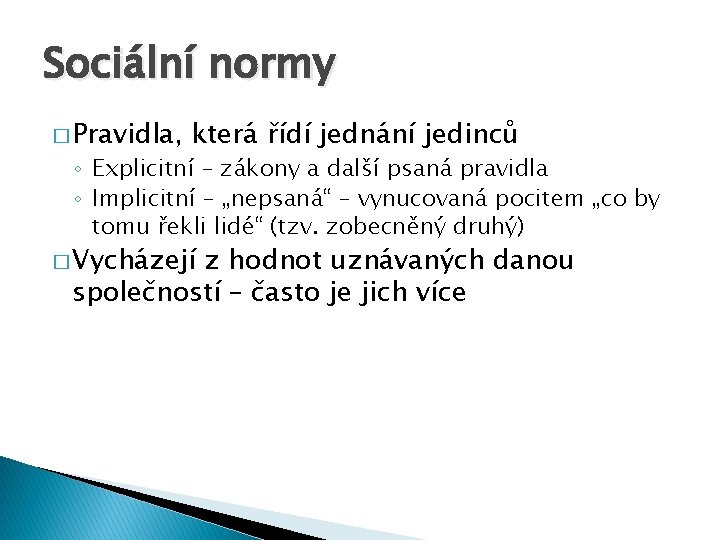 Sociální normy

□ Pravidla, která řídí jednání jedinců
◦ Explicitní – zákony a další psaná pravidla
◦ Implicitní – „nepsaná“ – vynucovaná pocitem „co by tomu řekli lidé“ (tzv. zobecněný druhý)

□ Vycházejí z hodnot uznávaných danou společností – často je jich více